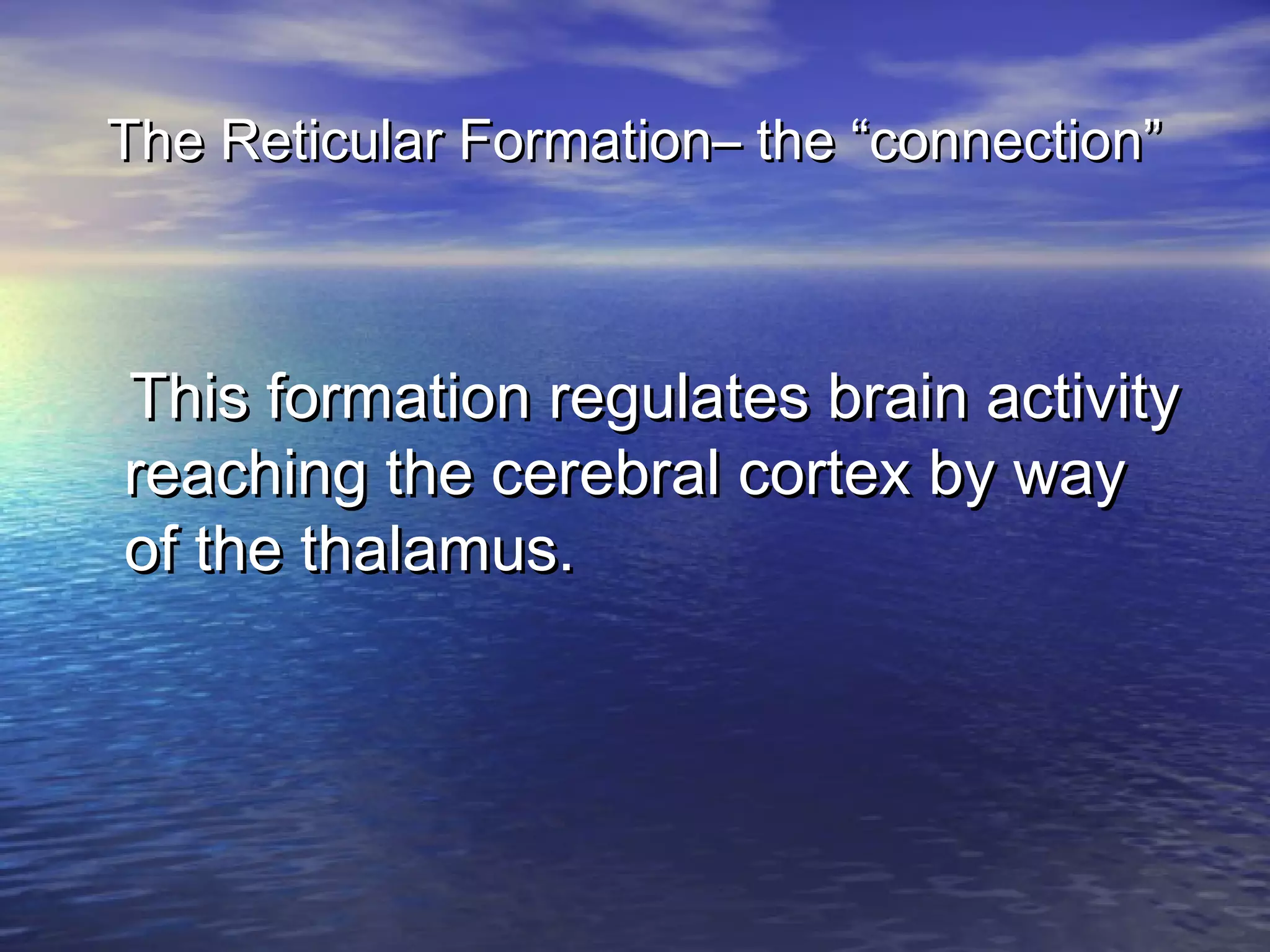 The Reticular Formation– the “connection”

This formation regulates brain activity reaching the cerebral cortex by way of the thalamus.